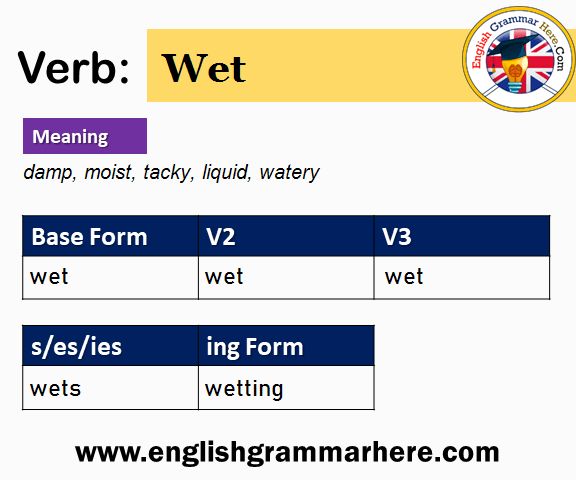 Verb: Wet

English Grammar Here.Com

Meaning

damp, moist, tacky, liquid, watery

| Base Form | V2 | V3 |
|---|---|---|
| wet | wet | wet |

| s/es/ies | ing Form |
|---|---|
| wets | wetting |

www.englishgrammarhere.com